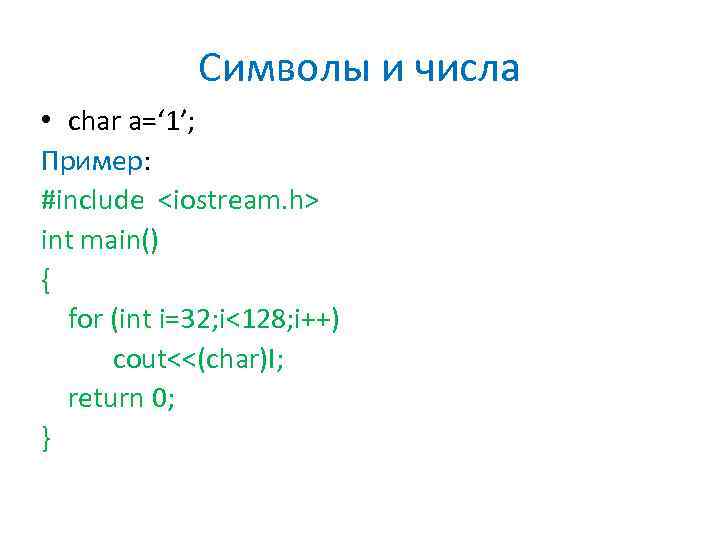 Символы и числа

• char a=‘1’;

Пример:
#include <iostream.h>
int main()
{
for (int i=32;i<128;i++)
cout<<(char)I;
return 0;
}